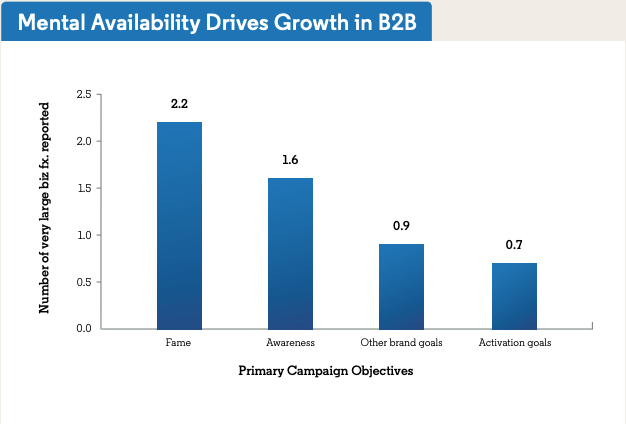 Mental Availability Drives Growth in B2B

Number of very large biz fx. reported

2.5
2.0
1.5
1.0
0.5
0.0

2.2
1.6
0.9
0.7

Fame
Awareness
Other brand goals
Activation goals

Primary Campaign Objectives